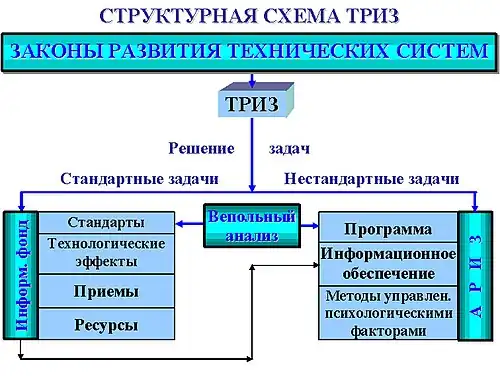 СТРУКТУРНАЯ СХЕМА ТРИЗ

ЗАКОНЫ РАЗВИТИЯ ТЕХНИЧЕСКИХ СИСТЕМ

ТРИЗ

Решение задач

Стандартные задачи

Нестандартные задачи

Информ. фонд

Стандарты

Технологические эффекты

Приемы

Ресурсы

Вепольный анализ

Программа

Информационное обеспечение

Методы управлен. психологическими факторами

А Р И З